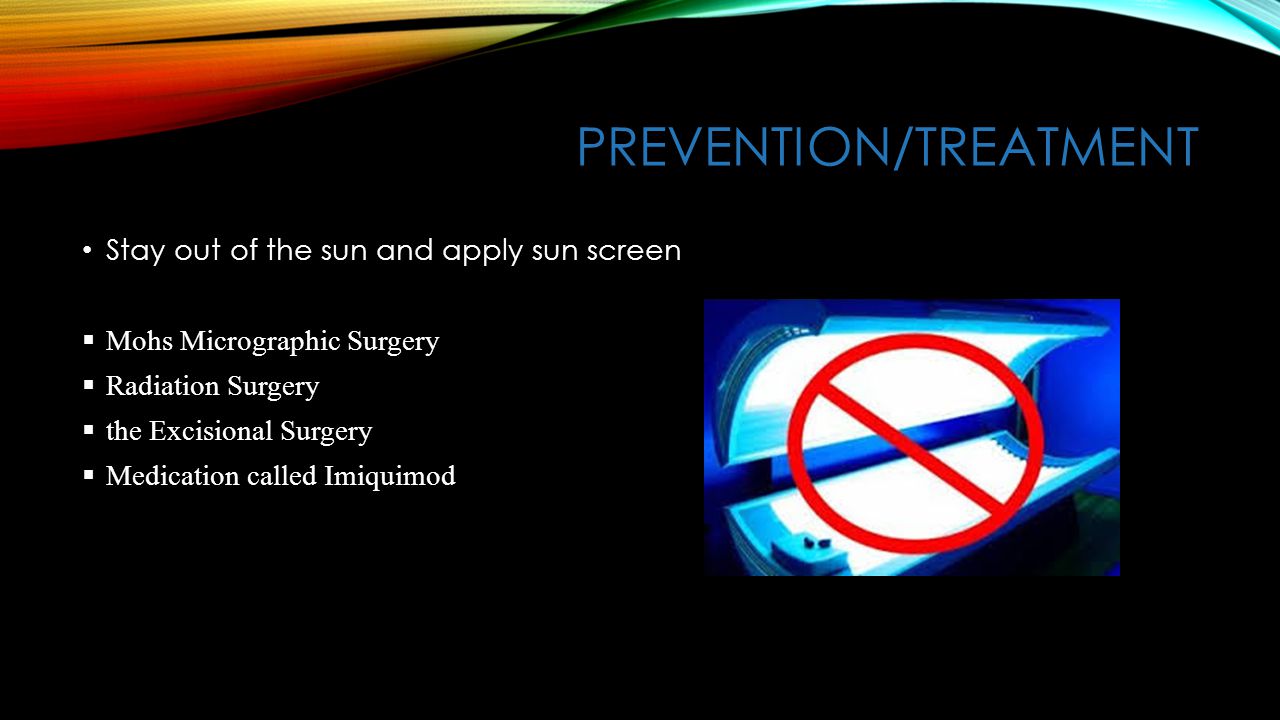 PREVENTION/TREATMENT

• Stay out of the sun and apply sun screen

▪ Mohs Micrographic Surgery
▪ Radiation Surgery
▪ the Excisional Surgery
▪ Medication called Imiquimod